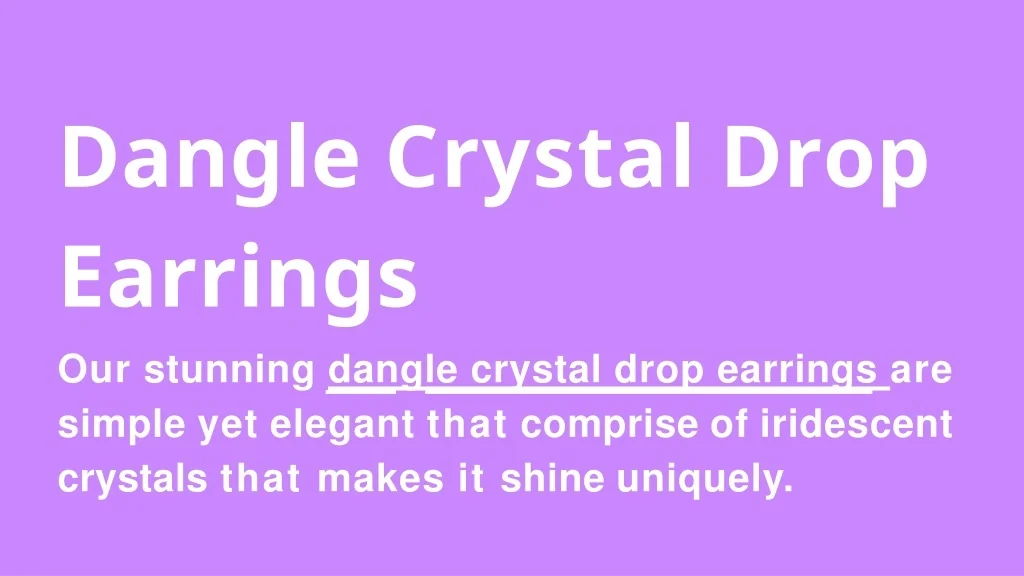 Dangle Crystal Drop Earrings

Our stunning dangle crystal drop earrings are simple yet elegant that comprise of iridescent crystals that makes it shine uniquely.